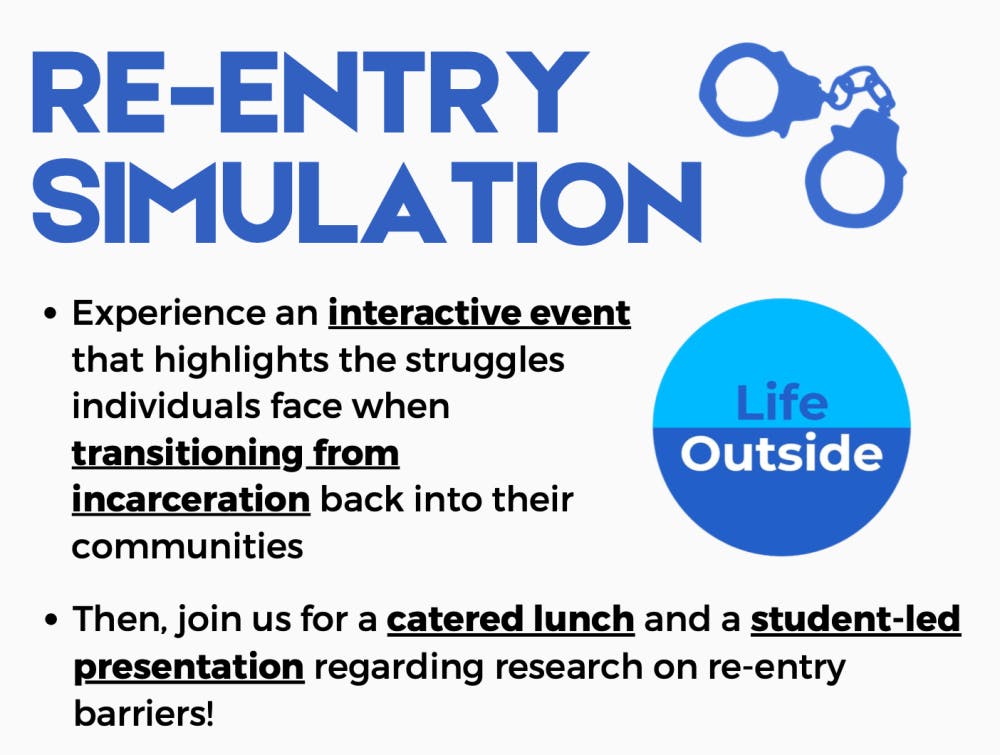 RE-ENTRY SIMULATION

• Experience an interactive event that highlights the struggles individuals face when transitioning from incarceration back into their communities

Life Outside

• Then, join us for a catered lunch and a student-led presentation regarding research on re-entry barriers!